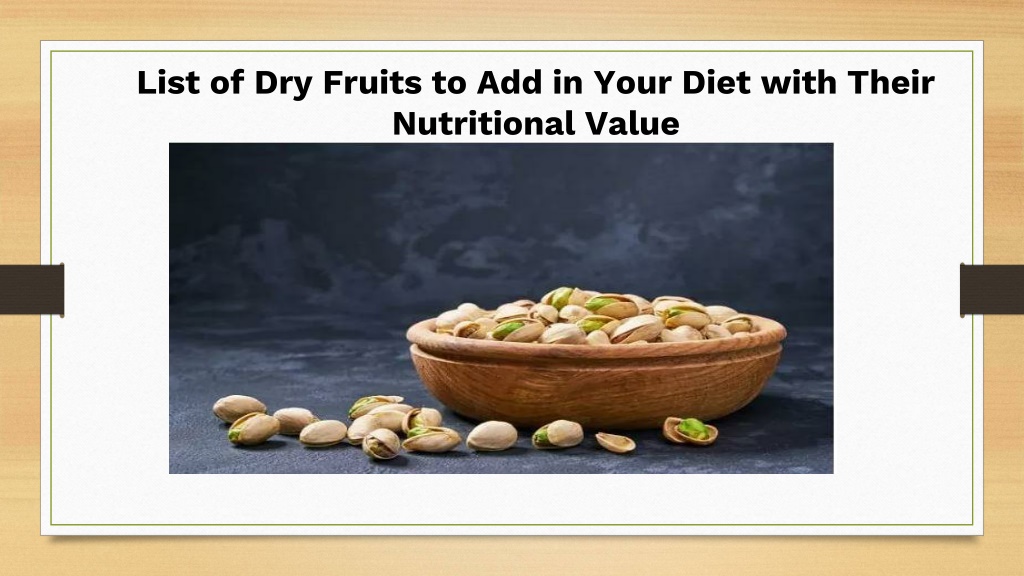 List of Dry Fruits to Add in Your Diet with Their Nutritional Value